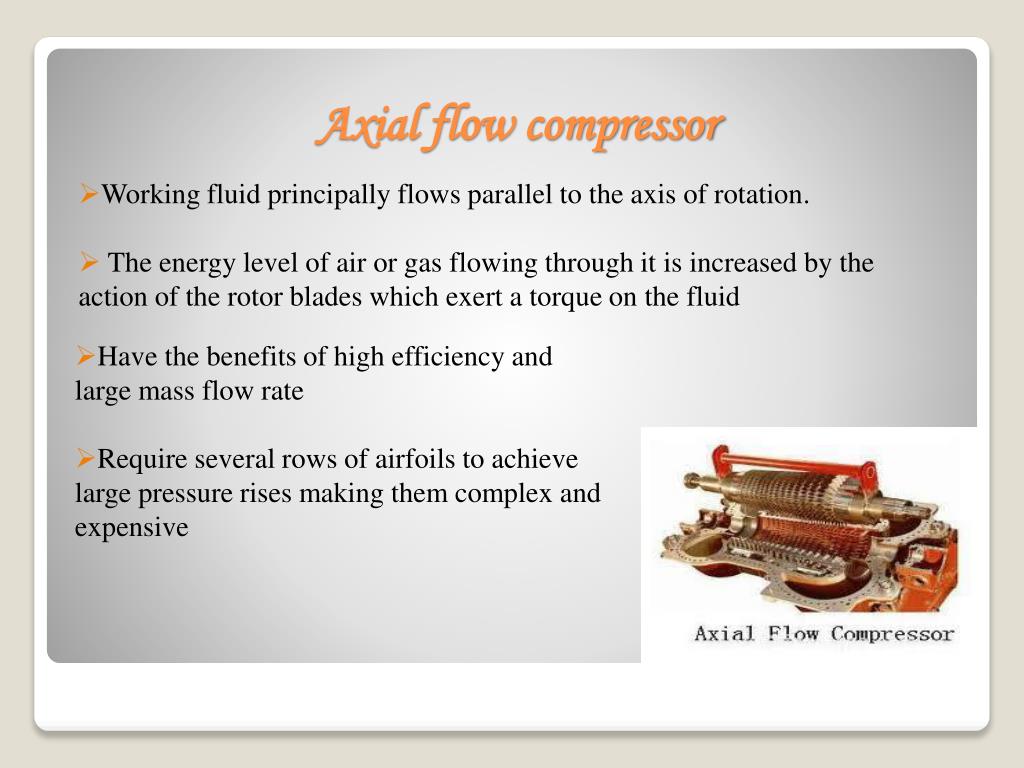 Axial flow compressor

➢Working fluid principally flows parallel to the axis of rotation.

➢ The energy level of air or gas flowing through it is increased by the action of the rotor blades which exert a torque on the fluid

➢Have the benefits of high efficiency and large mass flow rate

➢Require several rows of airfoils to achieve large pressure rises making them complex and expensive

Axial Flow Compressor